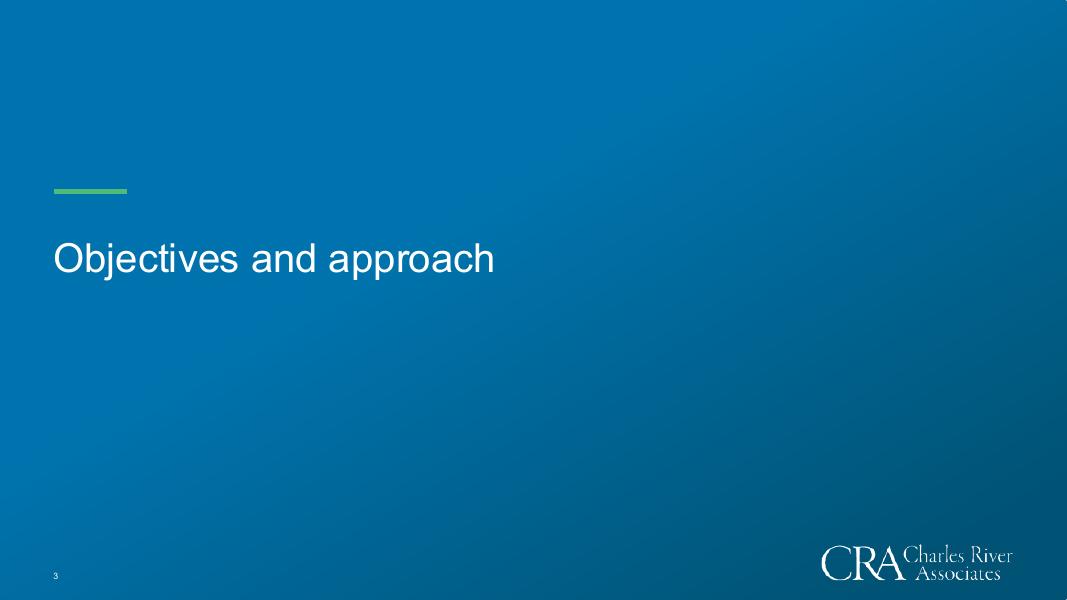 Objectives and approach

3

CRA Charles River Associates